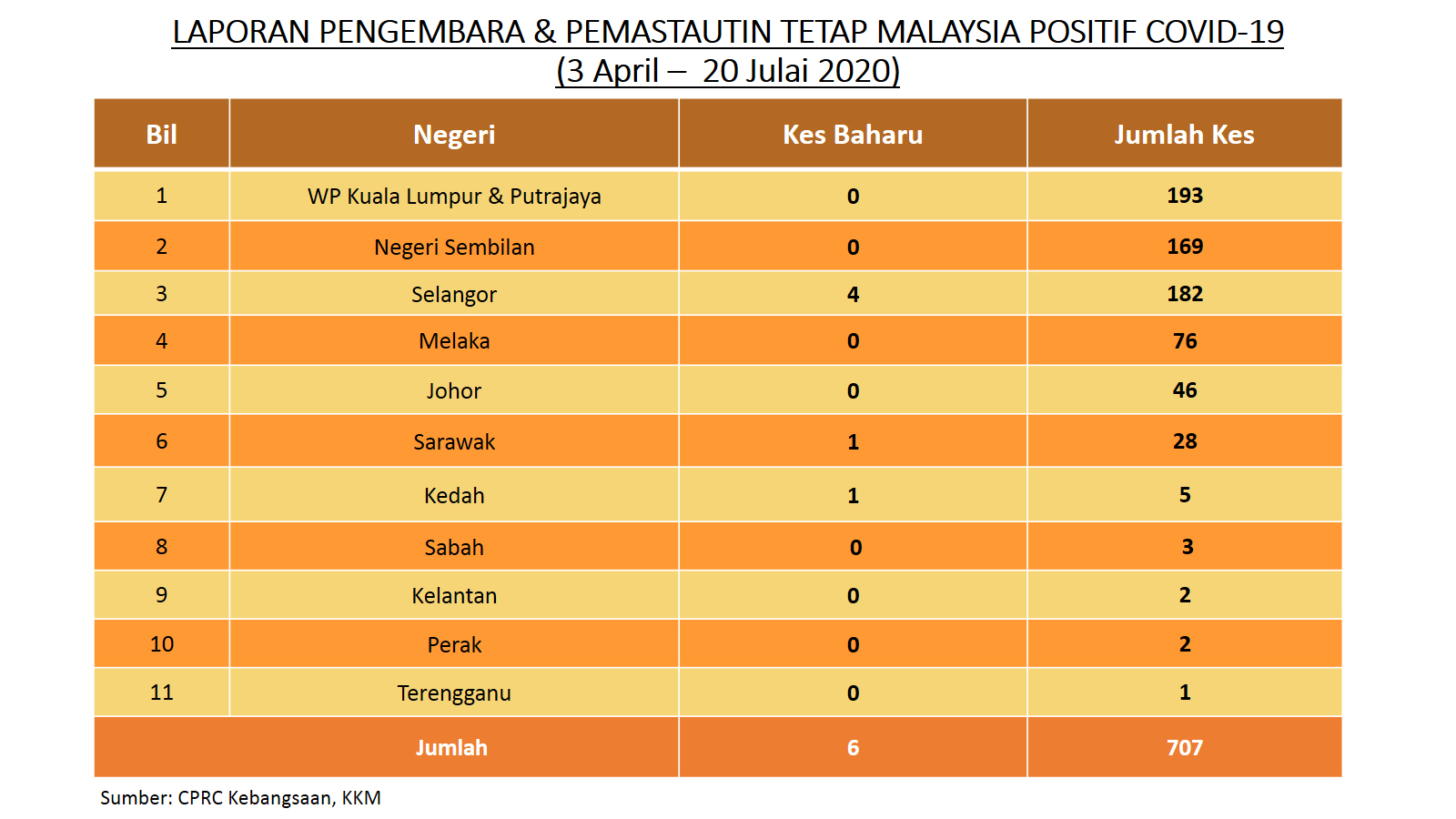 LAPORAN PENGEMBARA & PEMASTAUTIN TETAP MALAYSIA POSITIF COVID-19
(3 April – 20 Julai 2020)

| Bil | Negeri | Kes Baharu | Jumlah Kes |
|---|---|---|---|
| 1 | WP Kuala Lumpur & Putrajaya | 0 | 193 |
| 2 | Negeri Sembilan | 0 | 169 |
| 3 | Selangor | 4 | 182 |
| 4 | Melaka | 0 | 76 |
| 5 | Johor | 0 | 46 |
| 6 | Sarawak | 1 | 28 |
| 7 | Kedah | 1 | 5 |
| 8 | Sabah | 0 | 3 |
| 9 | Kelantan | 0 | 2 |
| 10 | Perak | 0 | 2 |
| 11 | Terengganu | 0 | 1 |
| Jumlah | | 6 | 707 |

Sumber: CPRC Kebangsaan, KKM